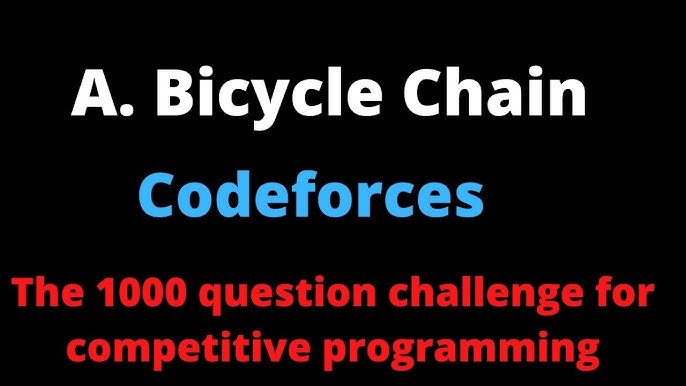 A. Bicycle Chain

Codeforces

The 1000 question challenge for competitive programming